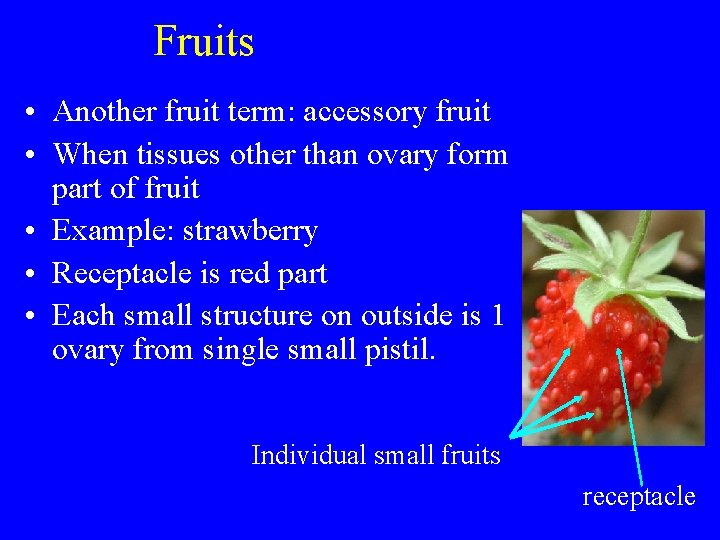 Fruits

• Another fruit term: accessory fruit
• When tissues other than ovary form part of fruit
• Example: strawberry
• Receptacle is red part
• Each small structure on outside is 1 ovary from single small pistil.

Individual small fruits

receptacle